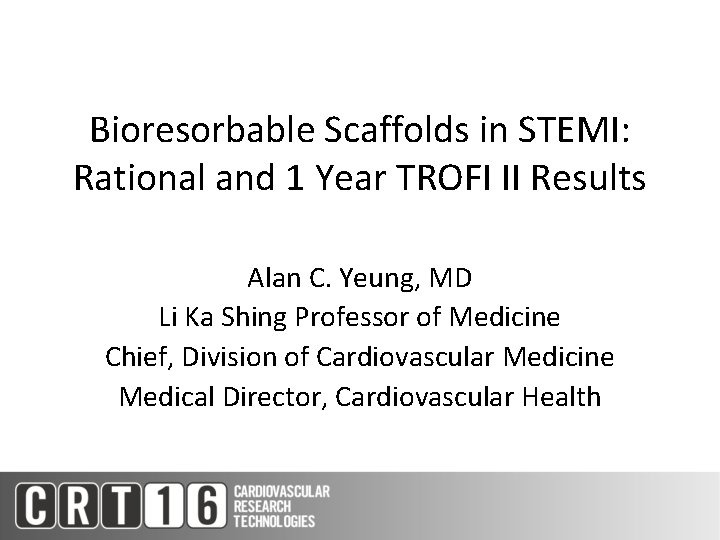 Bioresorbable Scaffolds in STEMI: Rational and 1 Year TROFI II Results

Alan C. Yeung, MD
Li Ka Shing Professor of Medicine
Chief, Division of Cardiovascular Medicine
Medical Director, Cardiovascular Health

CRT16 CARDIOVASCULAR RESEARCH TECHNOLOGIES